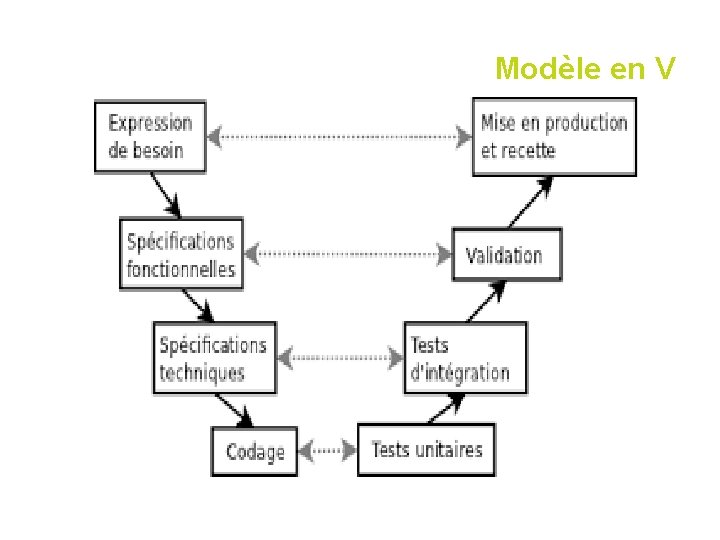 Modèle en V

Expression de besoin

Mise en production et recette

Spécifications fonctionnelles

Validation

Spécifications techniques

Tests d'intégration

Codage

Tests unitaires